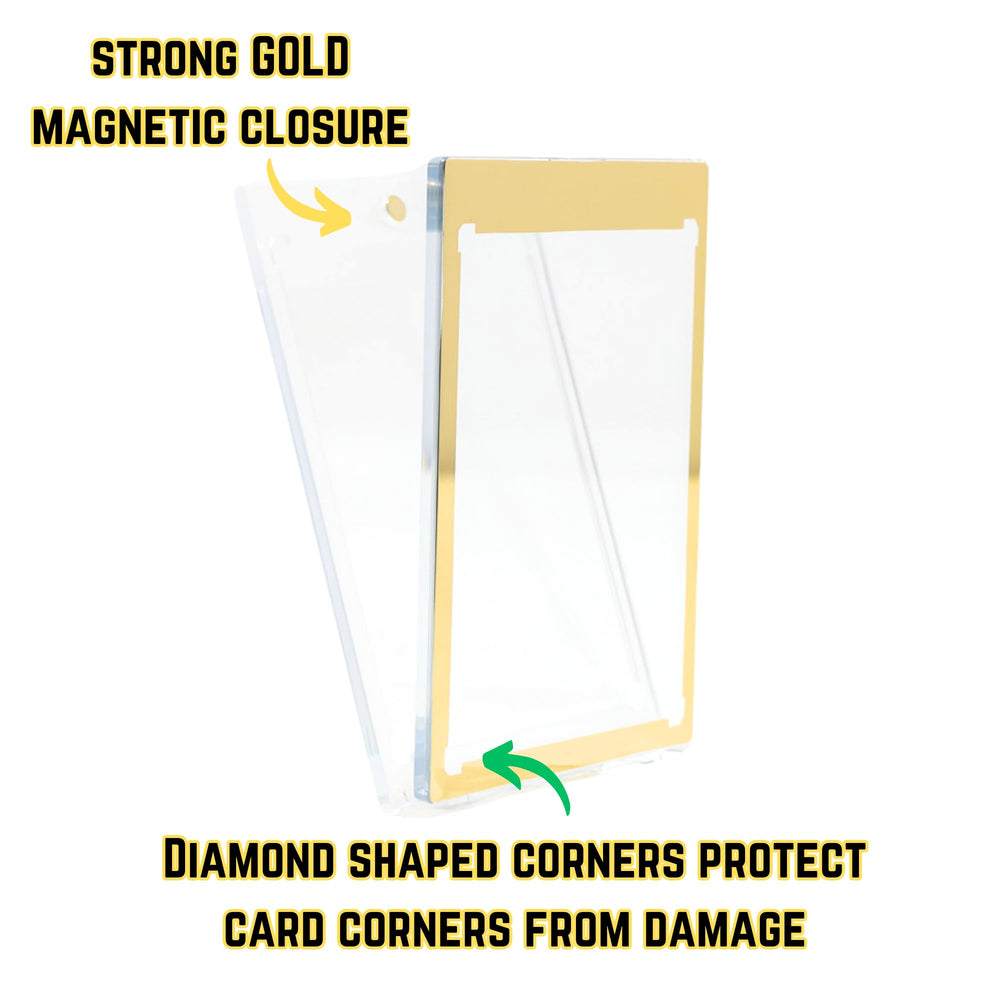 STRONG GOLD MAGNETIC CLOSURE

DIAMOND SHAPED CORNERS PROTECT CARD CORNERS FROM DAMAGE